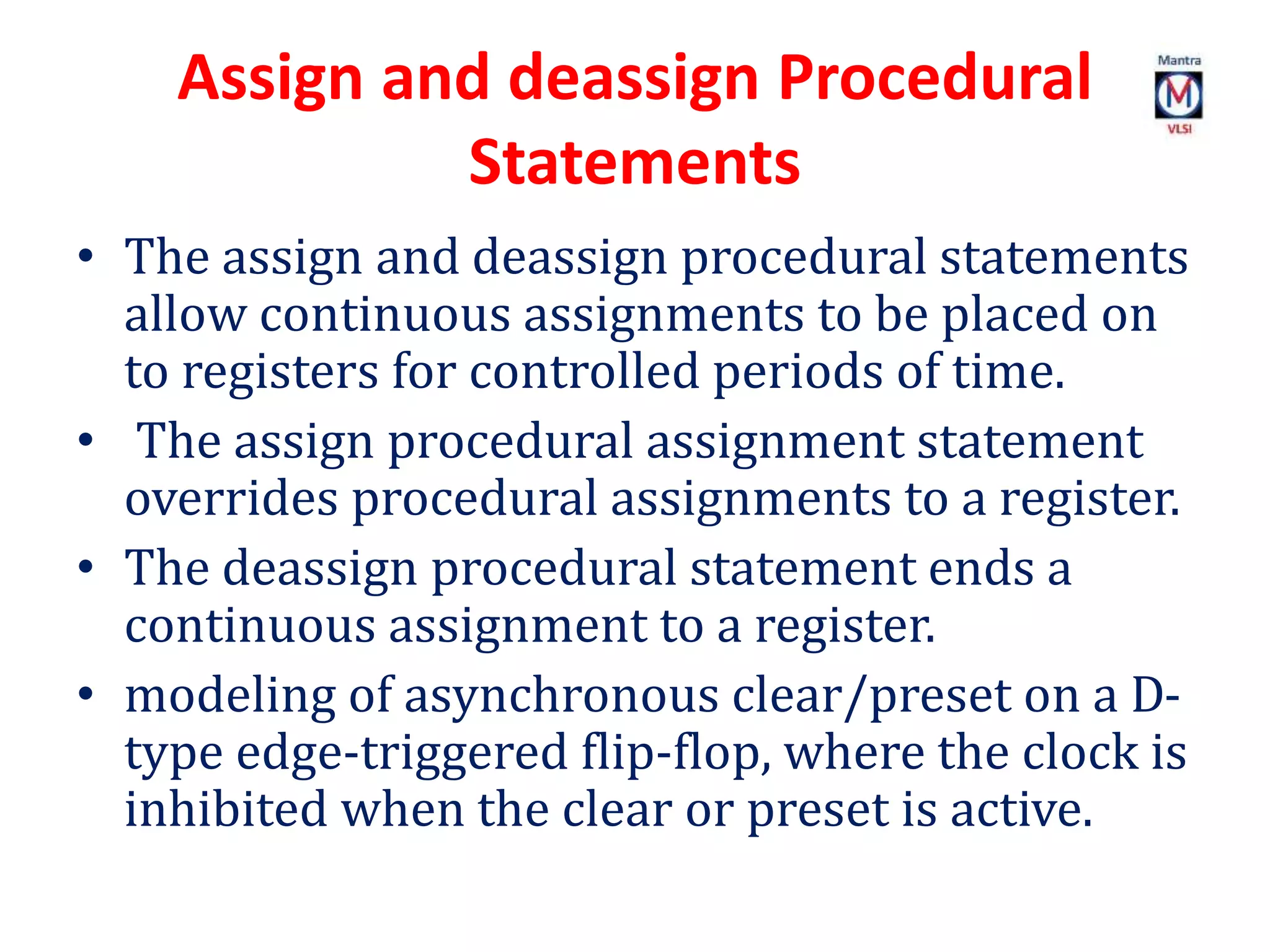 Assign and deassign Procedural Statements

Mantra
M
VLSI

• The assign and deassign procedural statements allow continuous assignments to be placed on to registers for controlled periods of time.
• The assign procedural assignment statement overrides procedural assignments to a register.
• The deassign procedural statement ends a continuous assignment to a register.
• modeling of asynchronous clear/preset on a D-type edge-triggered flip-flop, where the clock is inhibited when the clear or preset is active.